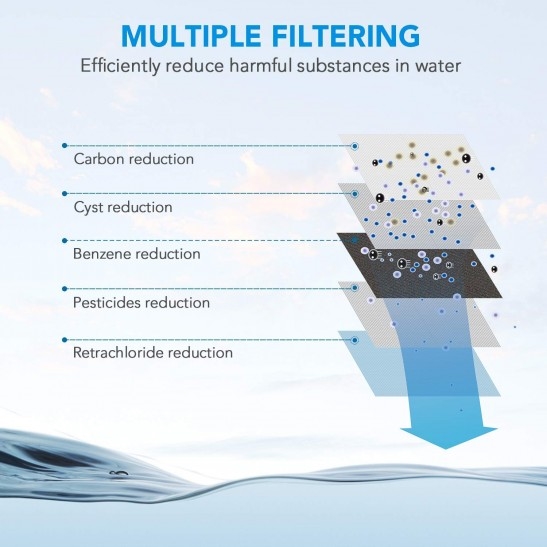 MULTIPLE FILTERING

Efficiently reduce harmful substances in water

Carbon reduction

Cyst reduction

Benzene reduction

Pesticides reduction

Retrachloride reduction